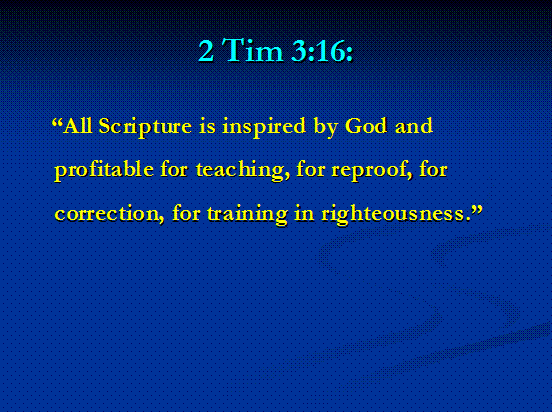 2 Tim 3:16:

“All Scripture is inspired by God and profitable for teaching, for reproof, for correction, for training in righteousness.”